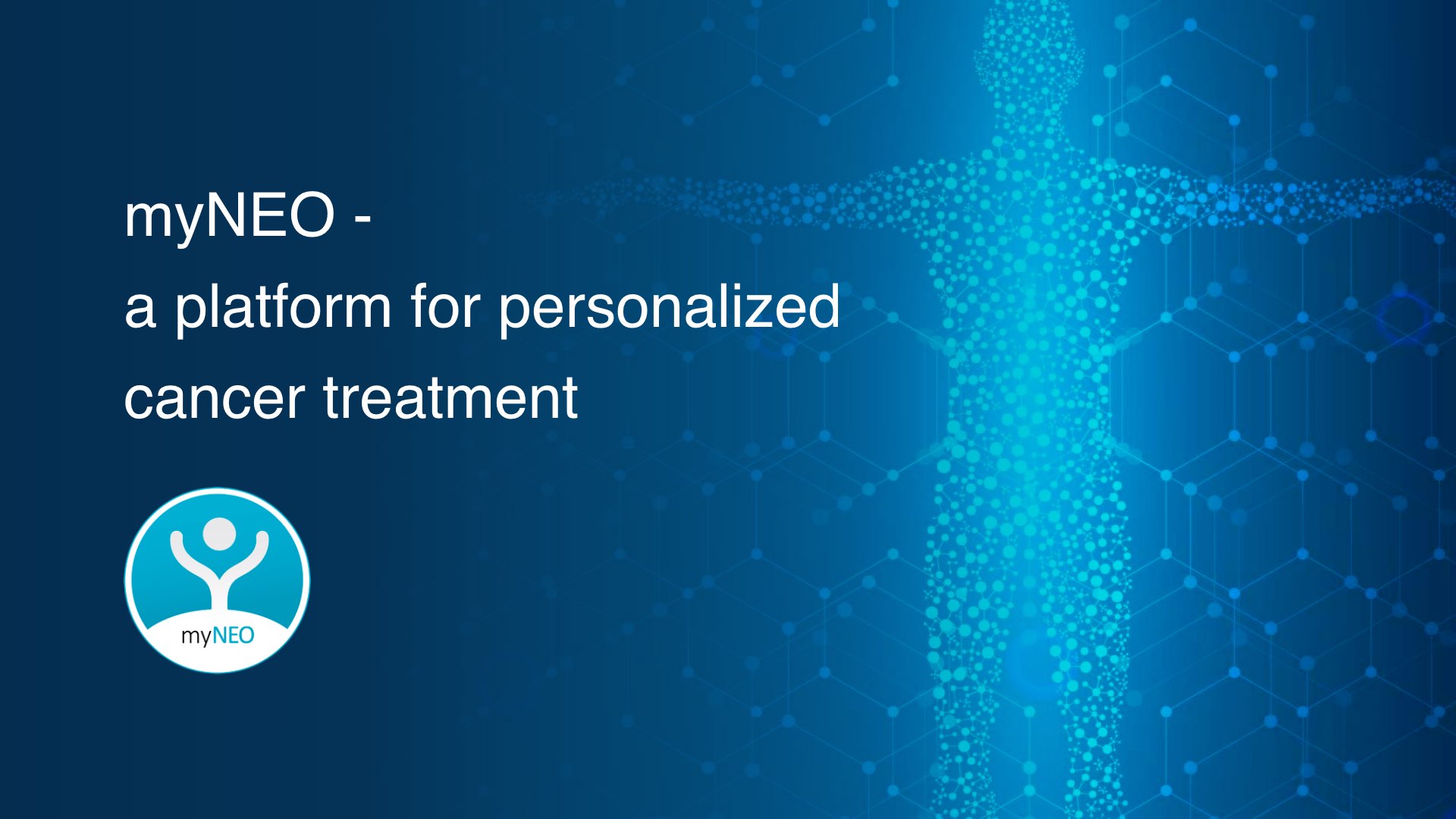 myNEO -
a platform for personalized cancer treatment

myNEO